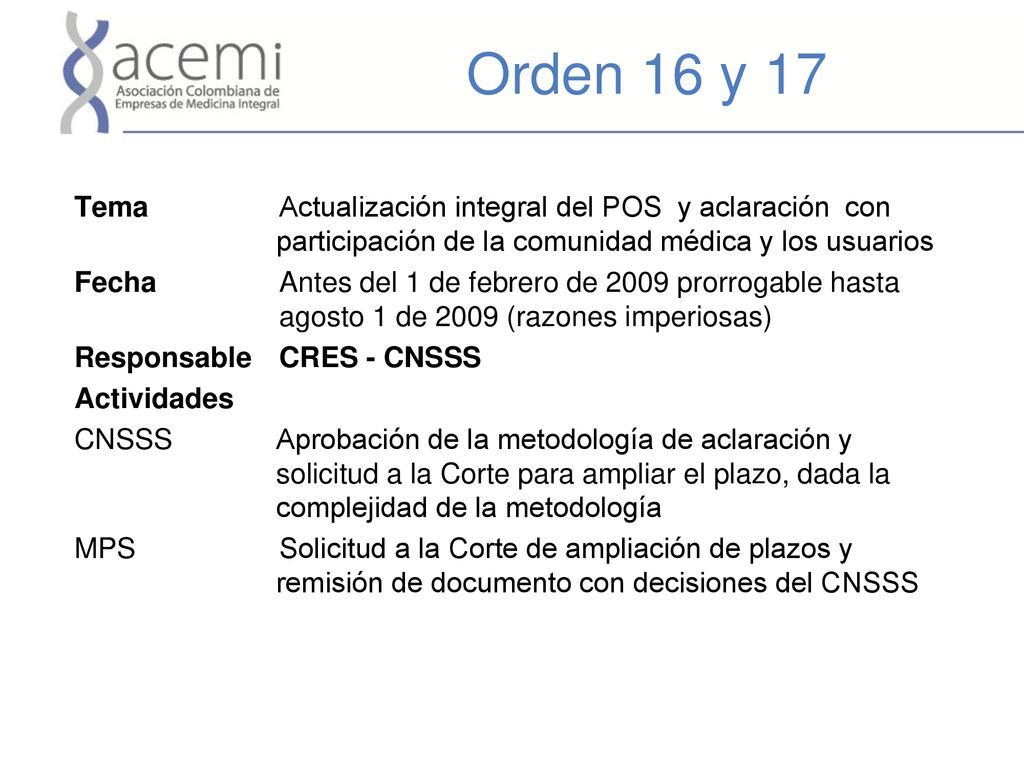 acemi
Asociación Colombiana de Empresas de Medicina Integral

Orden 16 y 17

Tema Actualización integral del POS y aclaración con participación de la comunidad médica y los usuarios

Fecha Antes del 1 de febrero de 2009 prorrogable hasta agosto 1 de 2009 (razones imperiosas)

Responsable CRES - CNSSS

Actividades

CNSSS Aprobación de la metodología de aclaración y solicitud a la Corte para ampliar el plazo, dada la complejidad de la metodología

MPS Solicitud a la Corte de ampliación de plazos y remisión de documento con decisiones del CNSSS